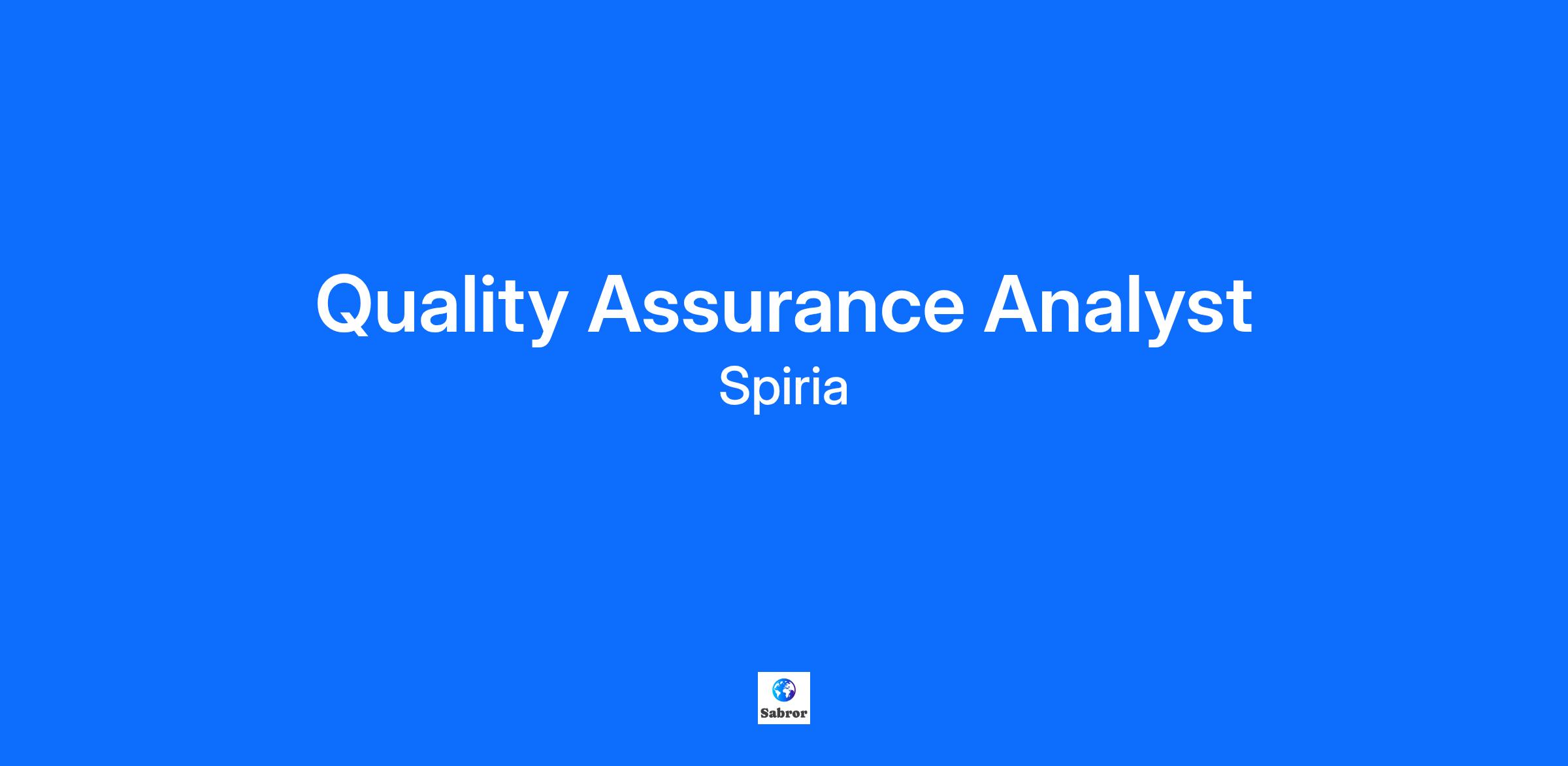 Quality Assurance Analyst
Spiria

Sabror